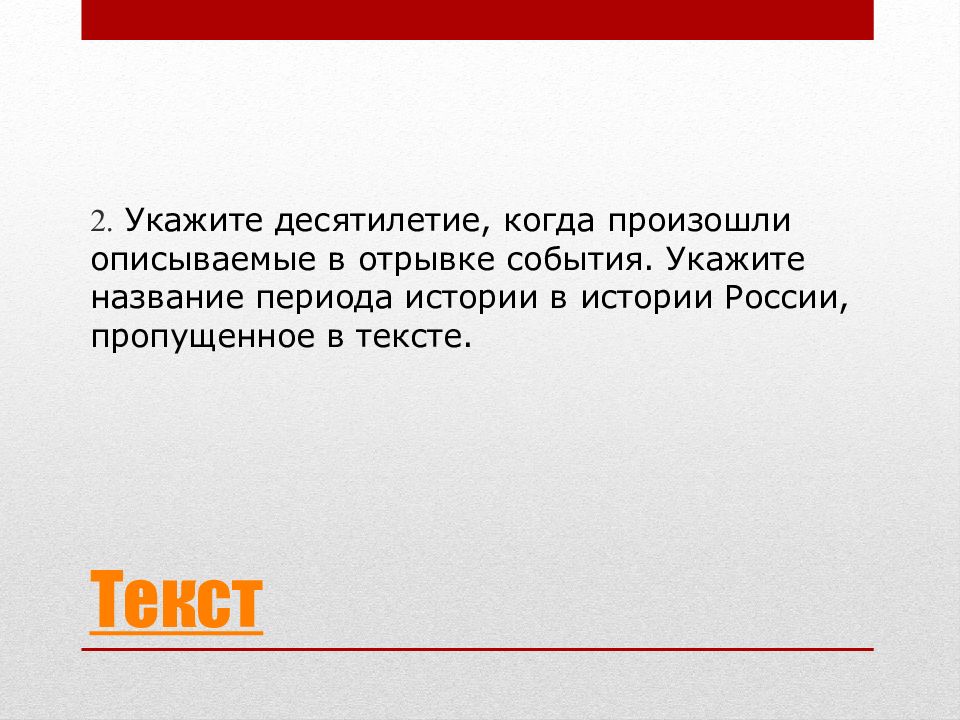 2. Укажите десятилетие, когда произошли описываемые в отрывке события. Укажите название периода истории в истории России, пропущенное в тексте.

Текст